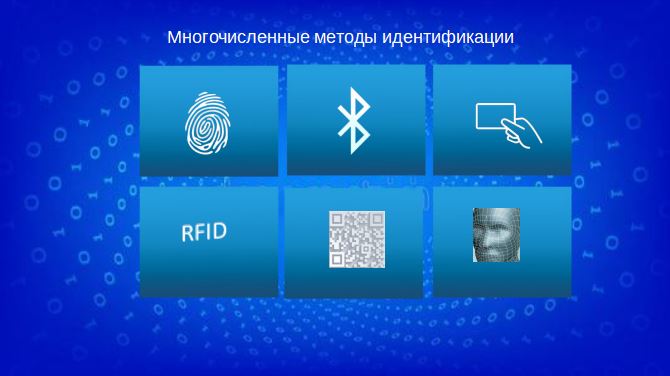 Многочисленные методы идентификации

RFID